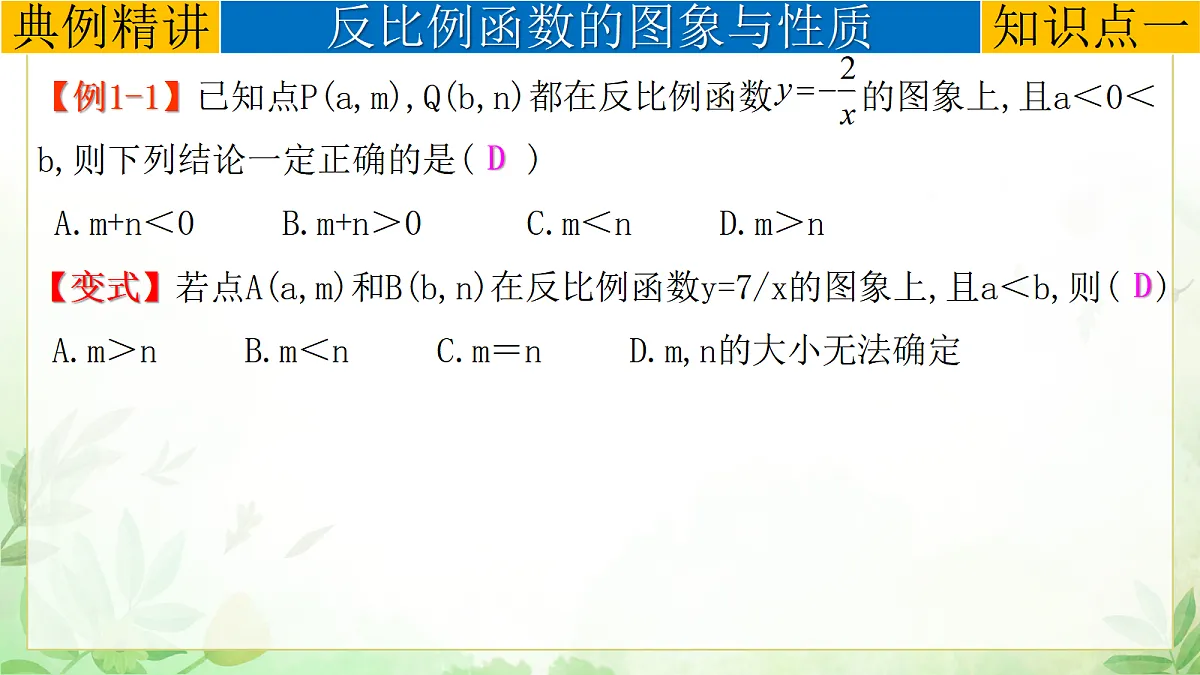 典例精讲 反比例函数的图象与性质 知识点一

【例1-1】已知点P(a,m),Q(b,n)都在反比例函数$y=-\frac{2}{x}$的图象上,且a<0<b,则下列结论一定正确的是( D )

A.m+n<0 B.m+n>0 C.m<n D.m>n

【变式】若点A(a,m)和B(b,n)在反比例函数y=7/x的图象上,且a<b,则( D)

A.m>n B.m<n C.m=n D.m,n的大小无法确定